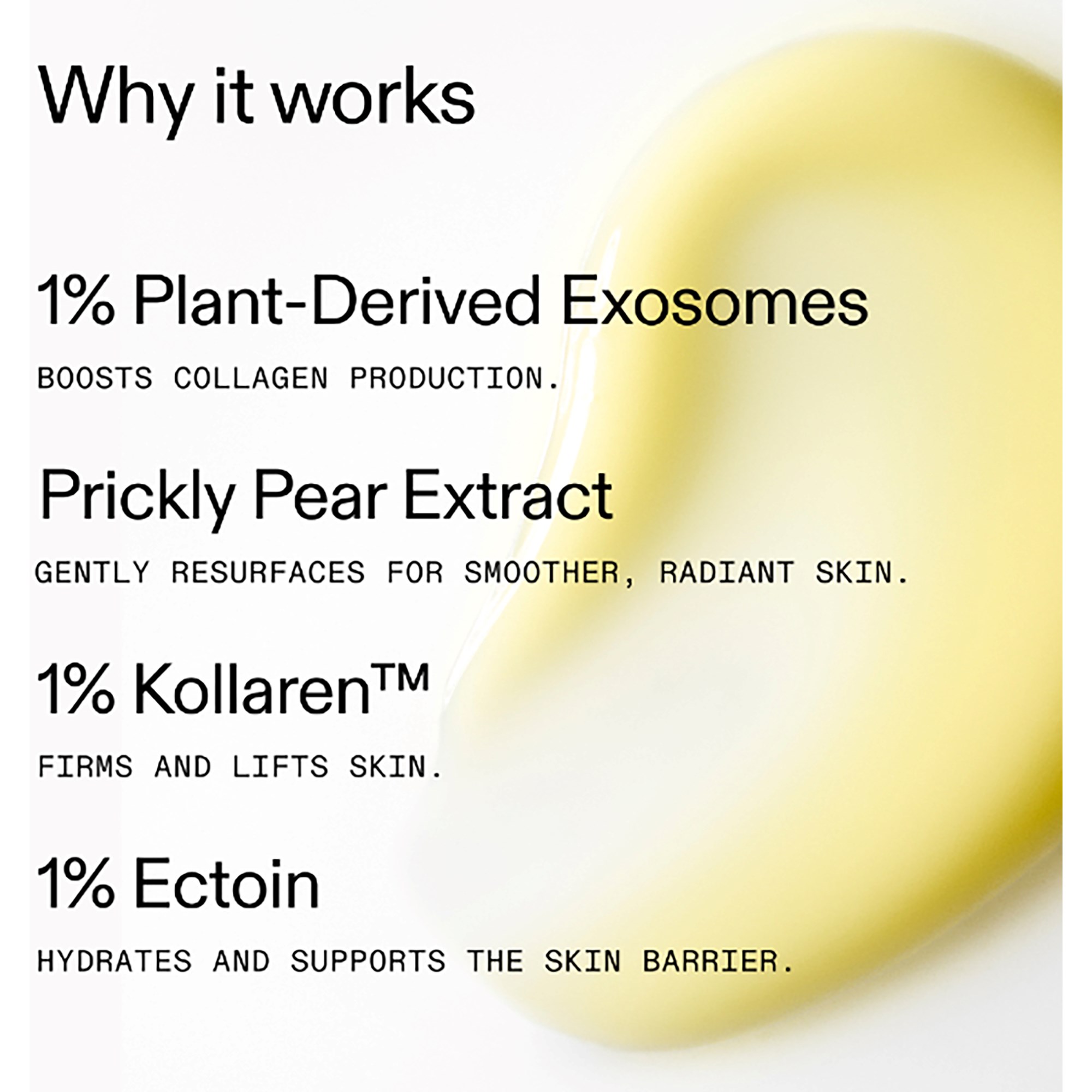 Why it works

1% Plant-Derived Exosomes

BOOSTS COLLAGEN PRODUCTION.

Prickly Pear Extract

GENTLY RESURFACES FOR SMOOTHER, RADIANT SKIN.

1% Kollaren™

FIRMS AND LIFTS SKIN.

1% Ectoin

HYDRATES AND SUPPORTS THE SKIN BARRIER.